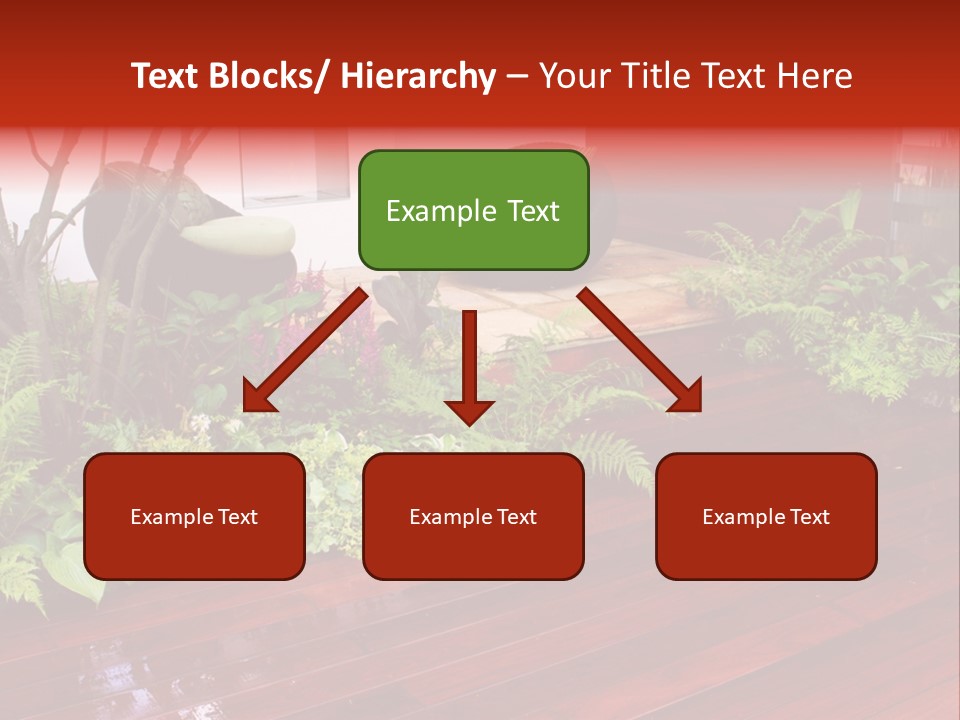 Text Blocks/ Hierarchy – Your Title Text Here

Example Text

Example Text

Example Text

Example Text